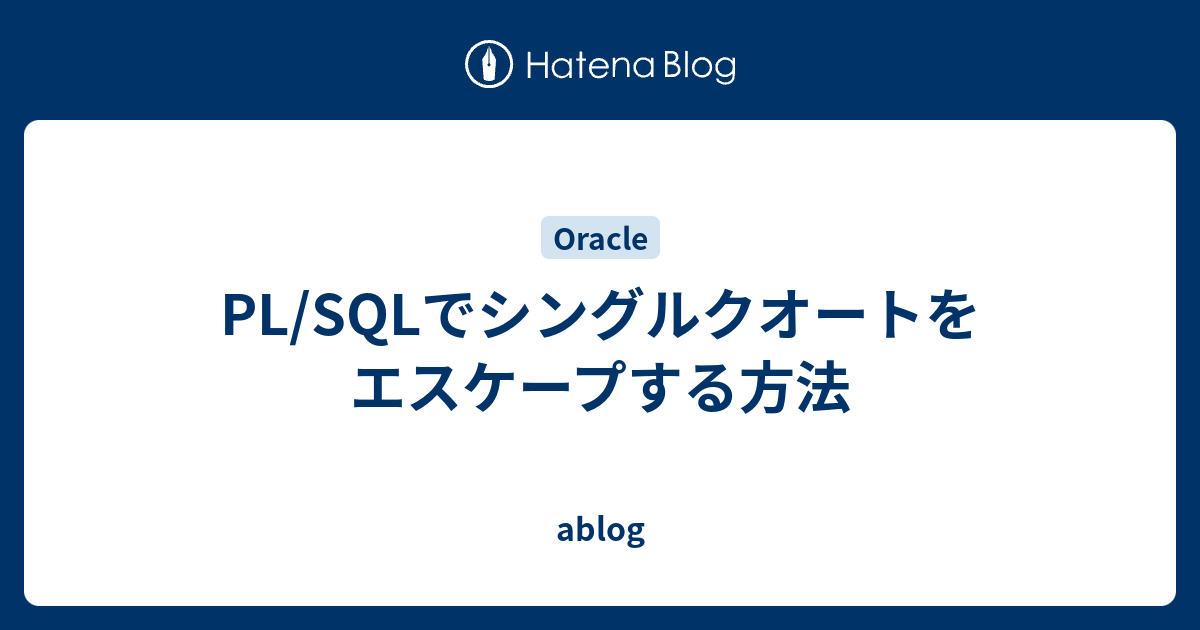 Hatena Blog

Oracle

PL/SQLでシングルクオートをエスケープする方法

ablog